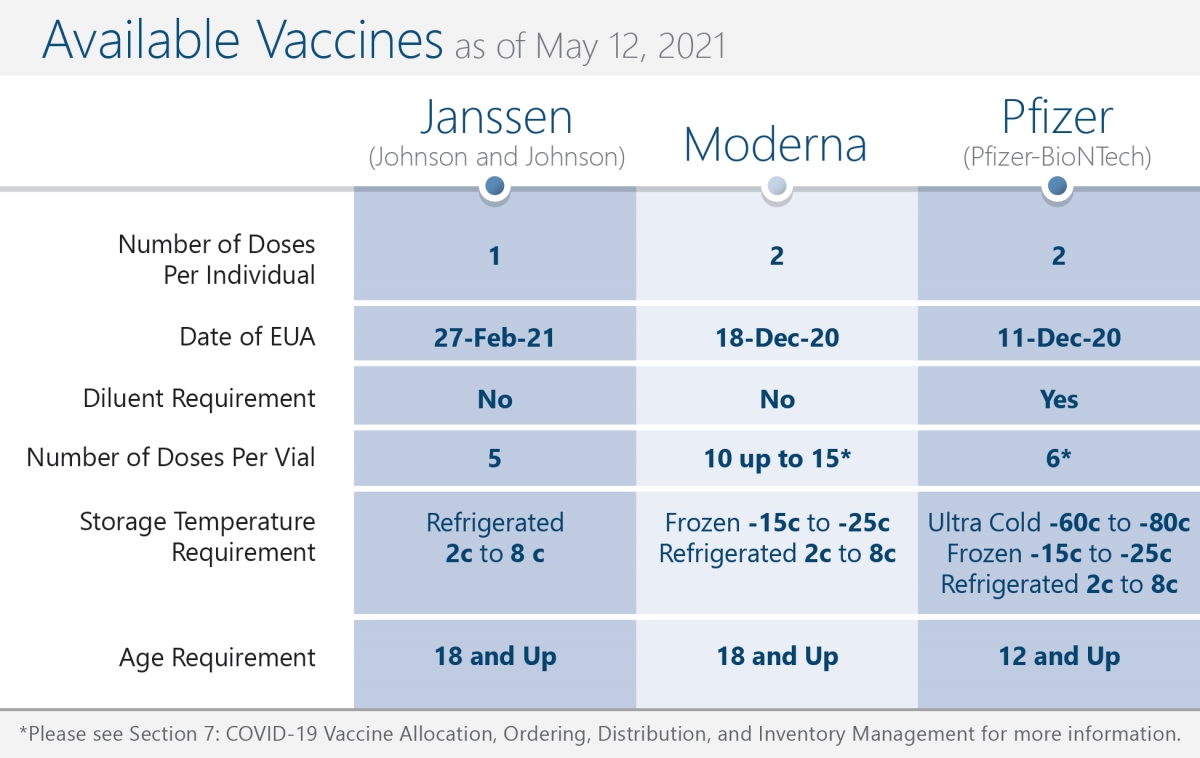 Available Vaccines as of May 12, 2021

| | Janssen (Johnson and Johnson) | Moderna | Pfizer (Pfizer-BioNTech) |
|---|---|---|---|
| Number of Doses Per Individual | 1 | 2 | 2 |
| Date of EUA | 27-Feb-21 | 18-Dec-20 | 11-Dec-20 |
| Diluent Requirement | No | No | Yes |
| Number of Doses Per Vial | 5 | 10 up to 15* | 6* |
| Storage Temperature Requirement | Refrigerated 2c to 8 c | Frozen -15c to -25c Refrigerated 2c to 8c | Ultra Cold -60c to -80c Frozen -15c to -25c Refrigerated 2c to 8c |
| Age Requirement | 18 and Up | 18 and Up | 12 and Up |

*Please see Section 7: COVID-19 Vaccine Allocation, Ordering, Distribution, and Inventory Management for more information.